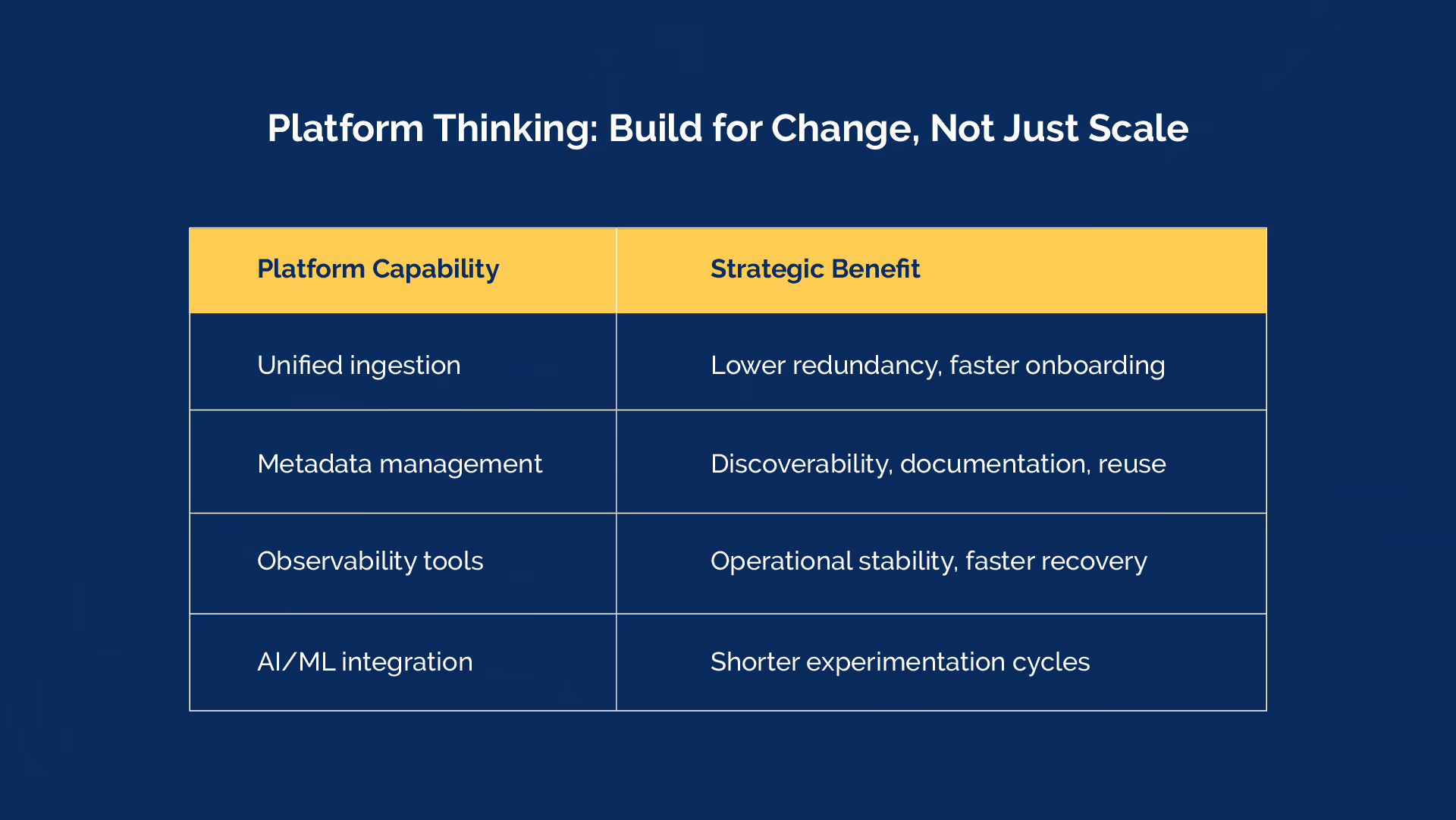 Platform Thinking: Build for Change, Not Just Scale

| Platform Capability | Strategic Benefit |
|---|---|
| Unified ingestion | Lower redundancy, faster onboarding |
| Metadata management | Discoverability, documentation, reuse |
| Observability tools | Operational stability, faster recovery |
| AI/ML integration | Shorter experimentation cycles |